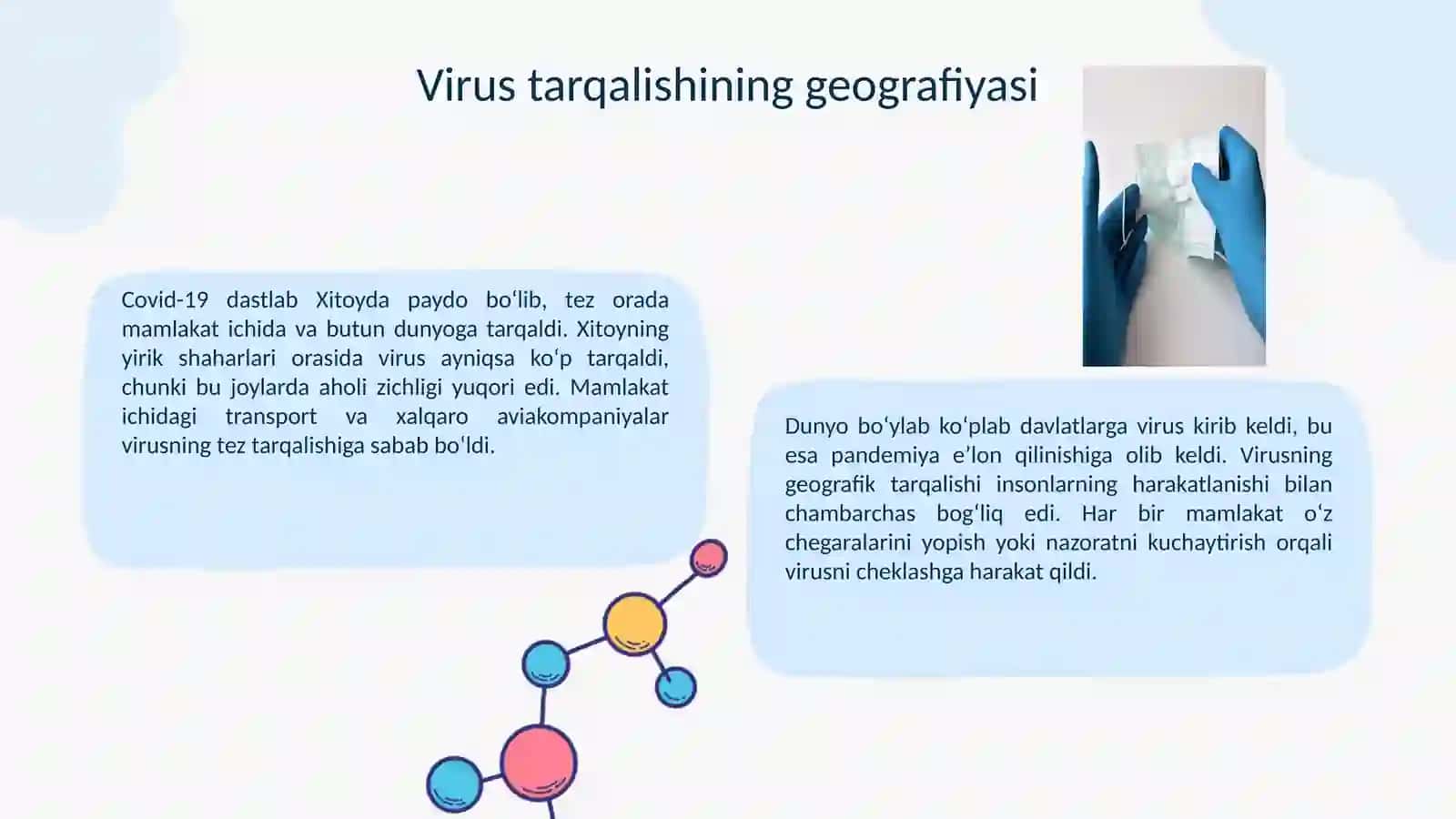 Virus tarqalishining geografiyasi

Covid-19 dastlab Xitoyda paydo bo‘lib, tez orada mamlakat ichida va butun dunyoga tarqaldi. Xitoyning yirik shaharlari orasida virus ayniqsa ko‘p tarqaldi, chunki bu joylarda aholi zichligi yuqori edi. Mamlakat ichidagi transport va xalqaro aviakompaniyalar virusning tez tarqalishiga sabab bo‘ldi.

Dunyo bo‘ylab ko‘plab davlatlarga virus kirib keldi, bu esa pandemiya e’lon qilinishiga olib keldi. Virusning geografik tarqalishi insonlarning harakatlanishi bilan chambarchas bog‘liq edi. Har bir mamlakat o‘z chegaralarini yopish yoki nazoratni kuchaytirish orqali virusni cheklashga harakat qildi.